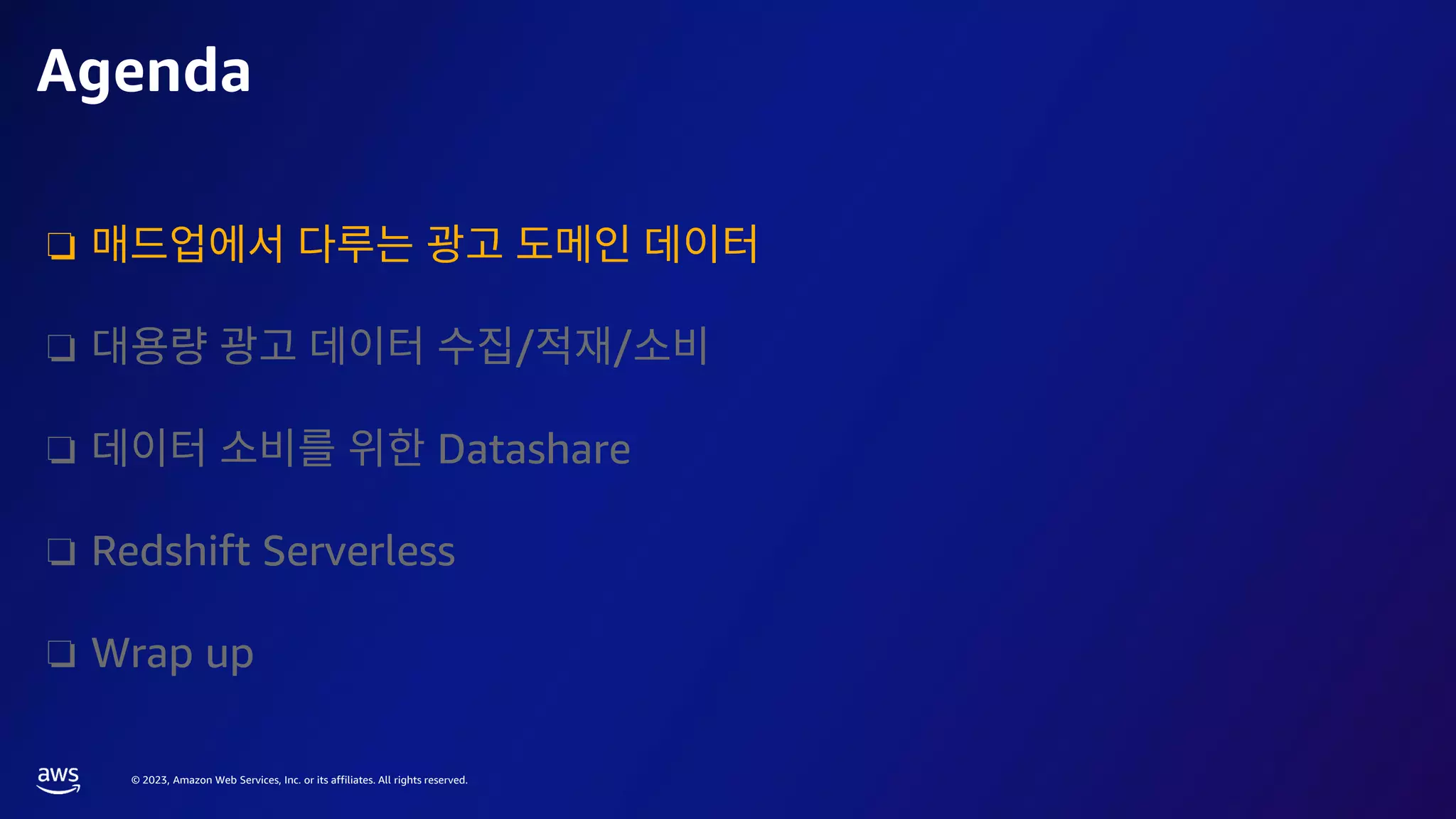 Agenda

❑ 매드업에서 다루는 광고 도메인 데이터

❑ 대용량 광고 데이터 수집/적재/소비

❑ 데이터 소비를 위한 Datashare

❑ Redshift Serverless

❑ Wrap up

aws

© 2023, Amazon Web Services, Inc. or its affiliates. All rights reserved.